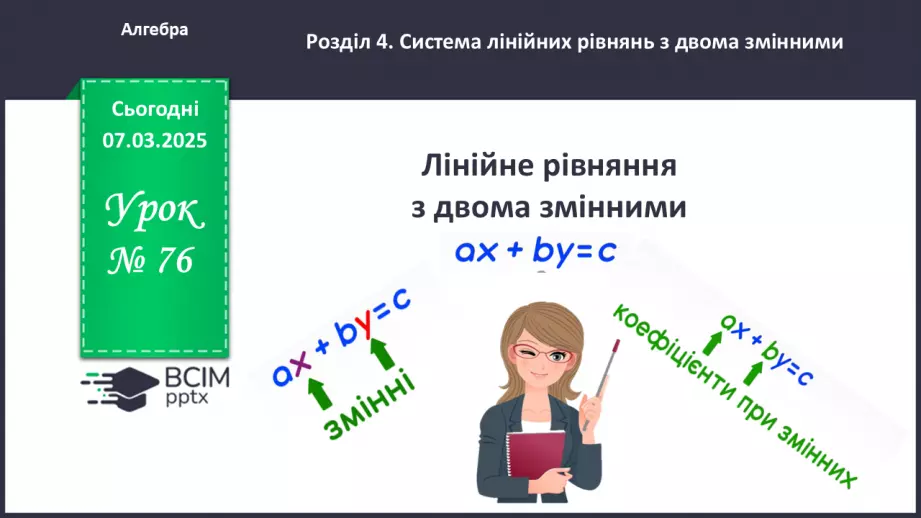 Алгебра

Розділ 4. Система лінійних рівнянь з двома змінними

Сьогодні
07.03.2025

Урок
№ 76

ВСІМ
pptx

Лінійне рівняння
з двома змінними

$ax + by = c$

$ax + by = c$

змінні

$ax + by = c$

коефіцієнти при змінних